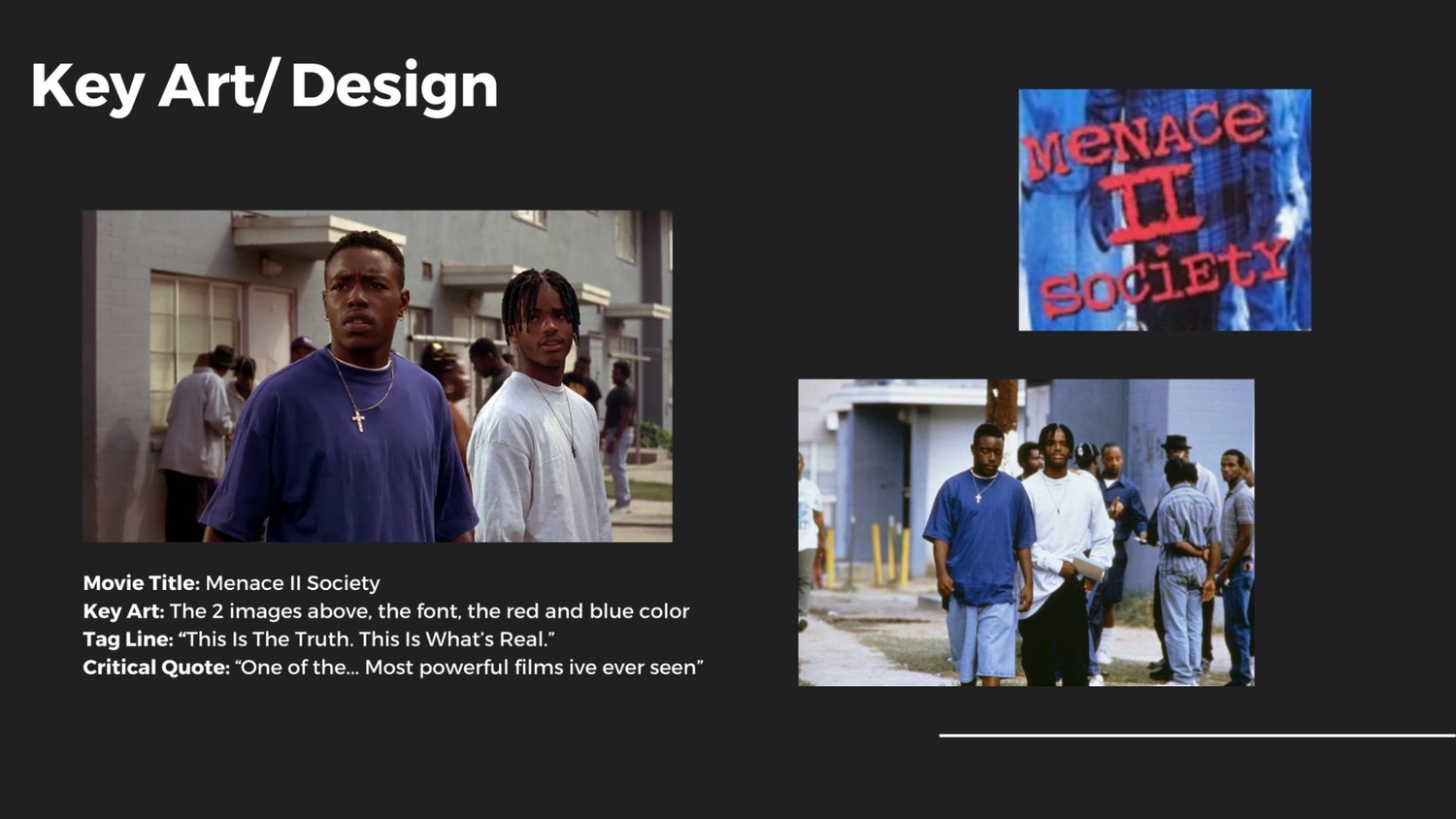 Key Art/ Design

MENACE II SOCIETY

Movie Title: Menace II Society
Key Art: The 2 images above, the font, the red and blue color
Tag Line: “This Is The Truth. This Is What’s Real.”
Critical Quote: “One of the... Most powerful films ive ever seen”